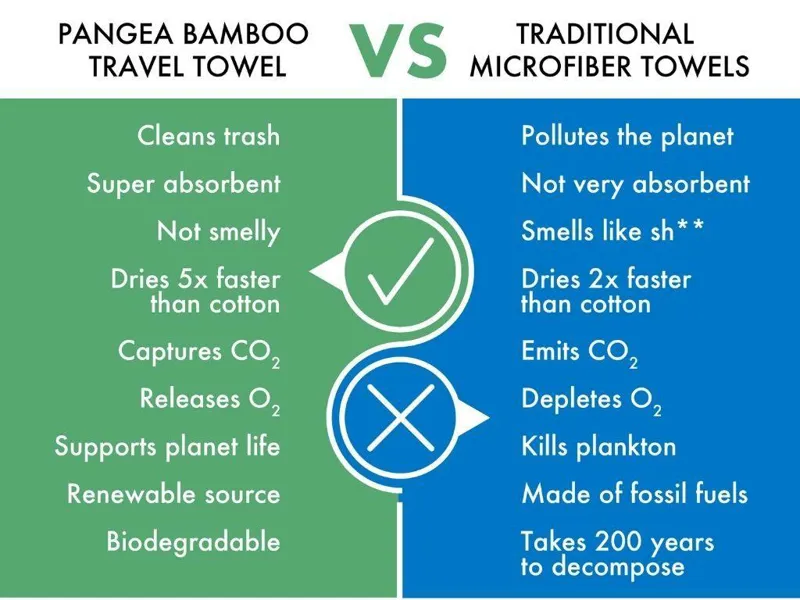 PANGEA BAMBOO TRAVEL TOWEL

VS

TRADITIONAL MICROFIBER TOWELS

Cleans trash

Super absorbent

Not smelly

Dries 5x faster than cotton

Captures $CO_2$

Releases $O_2$

Supports planet life

Renewable source

Biodegradable

Pollutes the planet

Not very absorbent

Smells like sh**

Dries 2x faster than cotton

Emits $CO_2$

Depletes $O_2$

Kills plankton

Made of fossil fuels

Takes 200 years to decompose